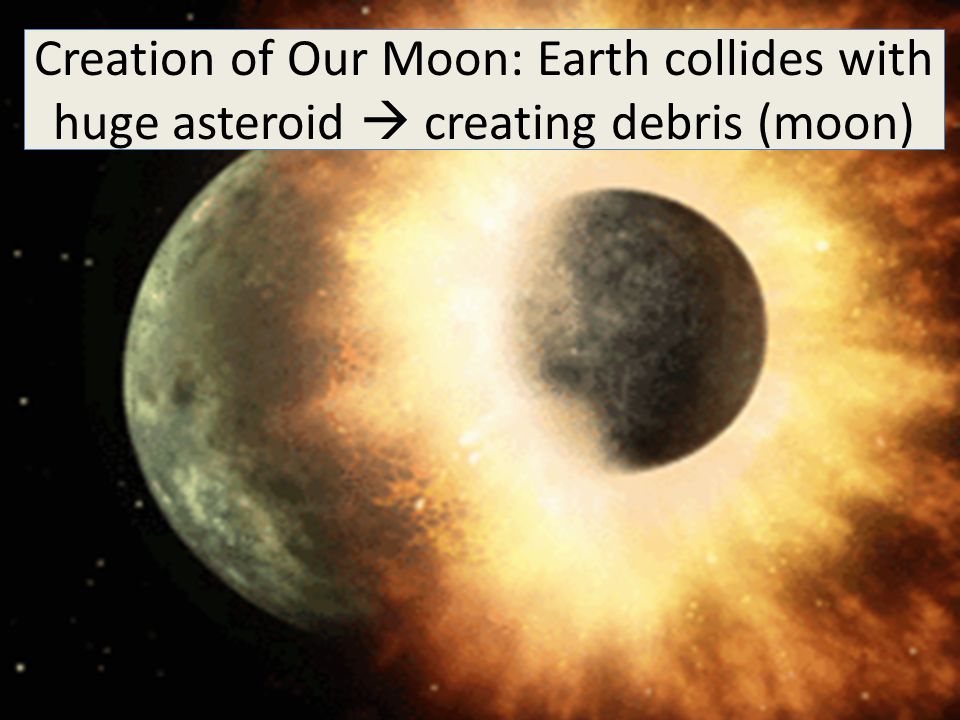 Creation of Our Moon: Earth collides with huge asteroid → creating debris (moon)